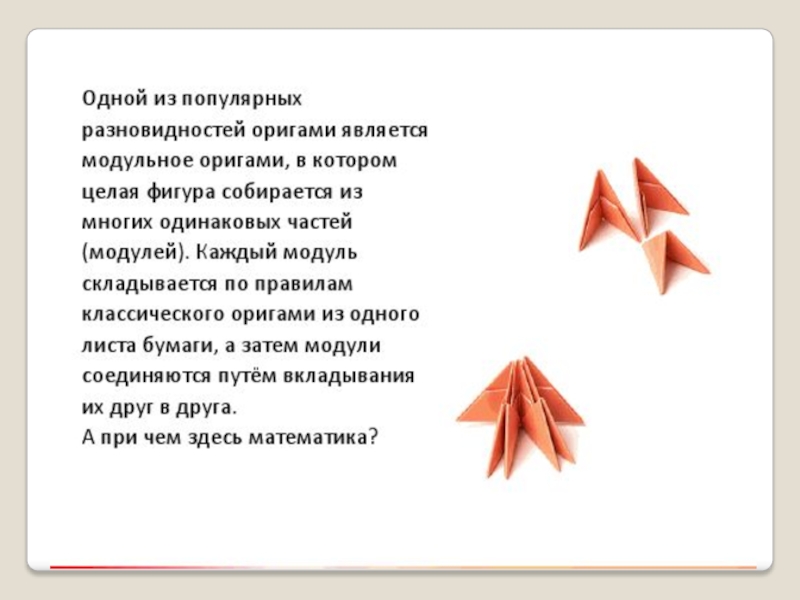 Одной из популярных разновидностей оригами является модульное оригами, в котором целая фигура собирается из многих одинаковых частей (модулей). Каждый модуль складывается по правилам классического оригами из одного листа бумаги, а затем модули соединяются путём вкладывания их друг в друга.
А при чем здесь математика?